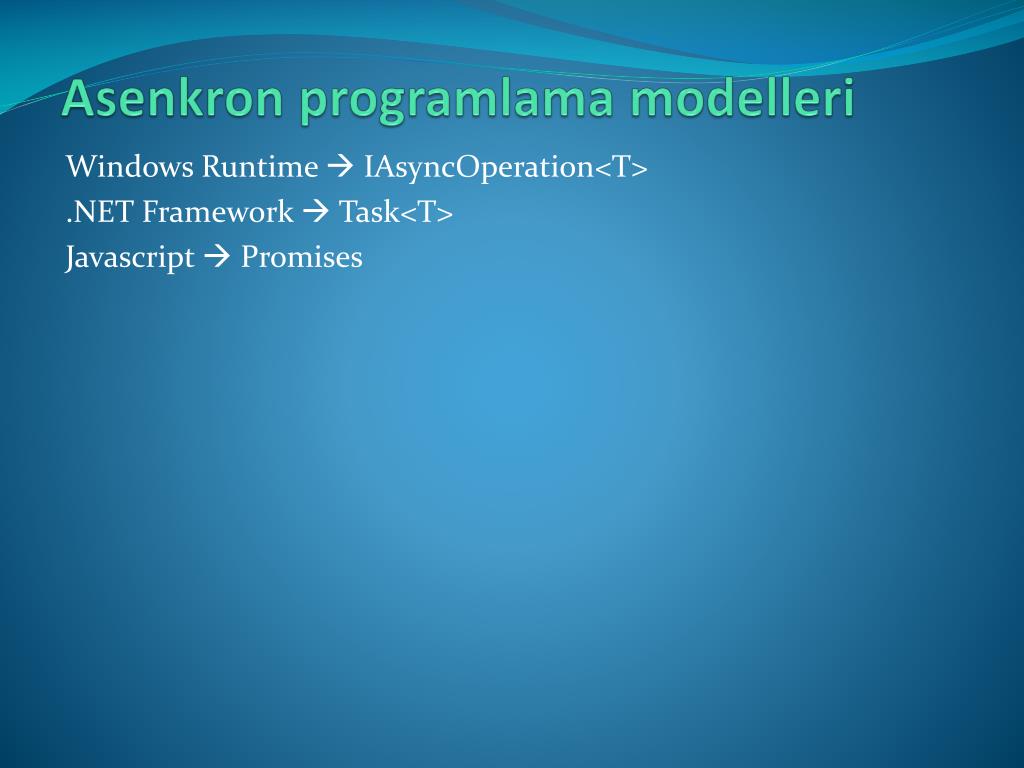 Asenkron programlama modelleri

Windows Runtime → IAsyncOperation<T>
.NET Framework → Task<T>
Javascript → Promises